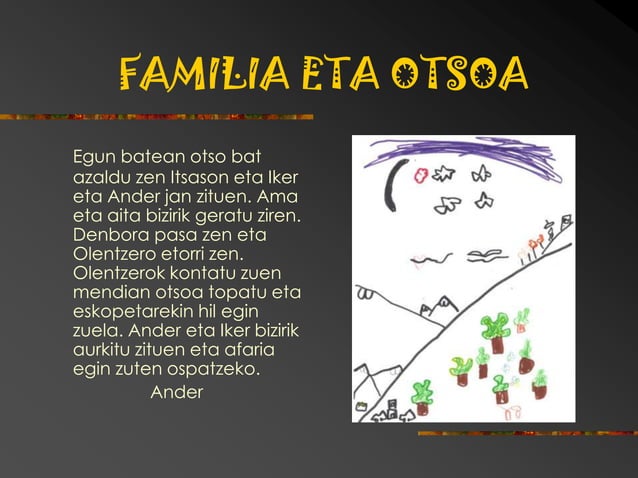 FAMILIA ETA OTSOA

Egun batean otso bat azaldu zen Itsason eta Iker eta Ander jan zituen. Ama eta aita bizirik geratu ziren. Denbora pasa zen eta Olentzero etorri zen. Olentzerok kontatu zuen mendian otsoa topatu eta eskopetarekin hil egin zuela. Ander eta Iker bizirik aurkitu zituen eta afaria egin zuten ospatzeko.

Ander